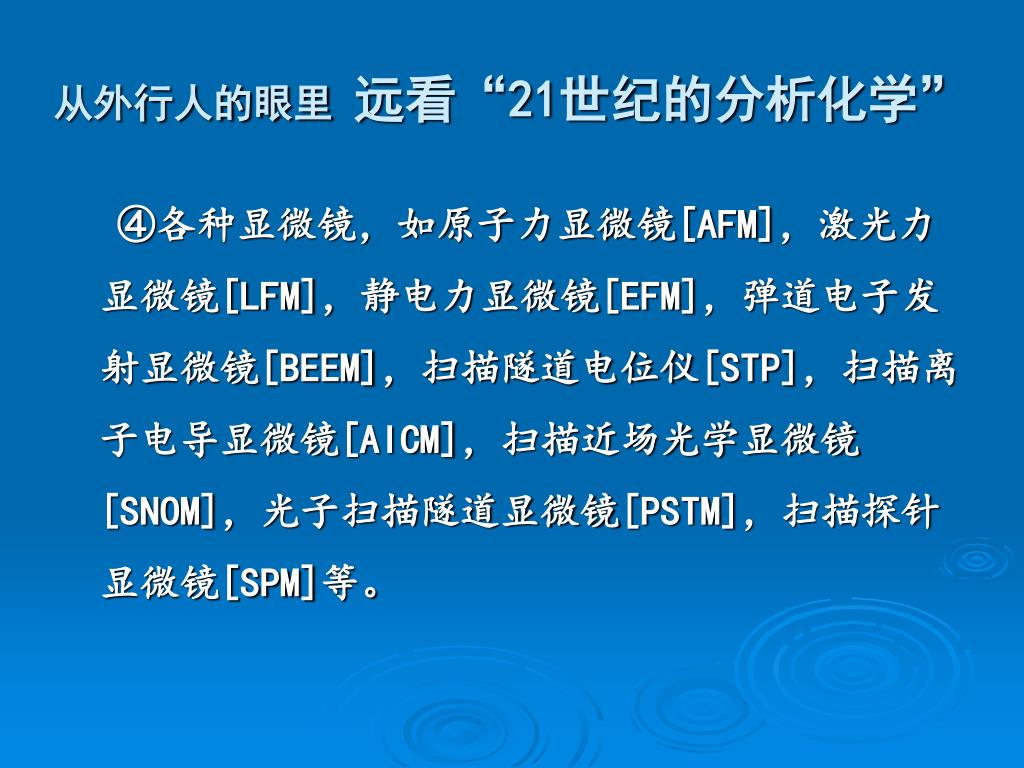 从外行人的眼里 远看“21世纪的分析化学”

④各种显微镜，如原子力显微镜[AFM]，激光力显微镜[LFM]，静电力显微镜[EFM]，弹道电子发射显微镜[BEEM]，扫描隧道电位仪[STP]，扫描离子电导显微镜[AICM]，扫描近场光学显微镜[SNOM]，光子扫描隧道显微镜[PSTM]，扫描探针显微镜[SPM]等。